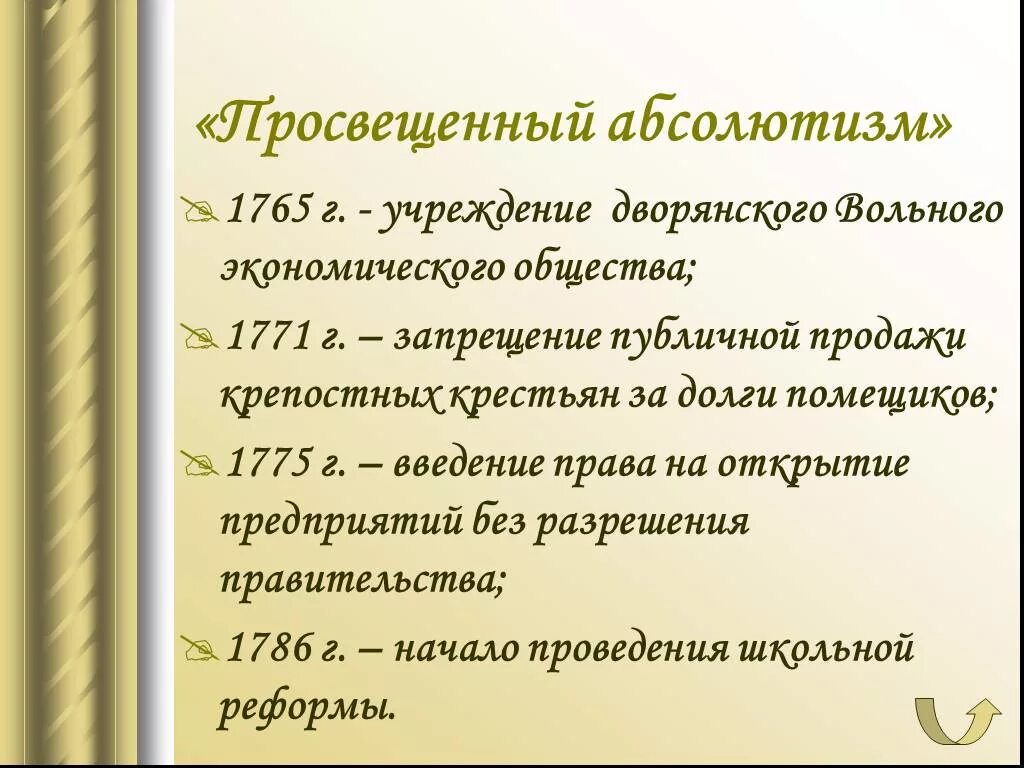 «Просвещенный абсолютизм»

1765 г. - учреждение дворянского Вольного экономического общества;

1771 г. – запрещение публичной продажи крепостных крестьян за долги помещиков;

1775 г. – введение права на открытие предприятий без разрешения правительства;

1786 г. – начало проведения школьной реформы.